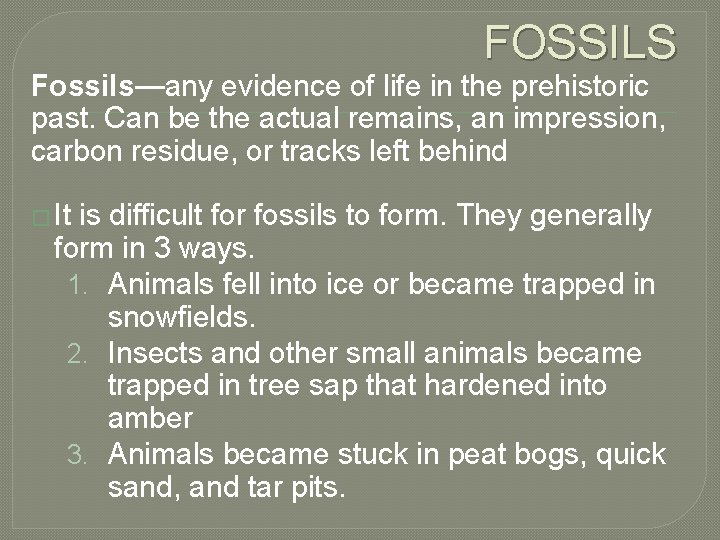 FOSSILS

Fossils—any evidence of life in the prehistoric past. Can be the actual remains, an impression, carbon residue, or tracks left behind

It is difficult for fossils to form. They generally form in 3 ways.
1. Animals fell into ice or became trapped in snowfields.
2. Insects and other small animals became trapped in tree sap that hardened into amber
3. Animals became stuck in peat bogs, quick sand, and tar pits.